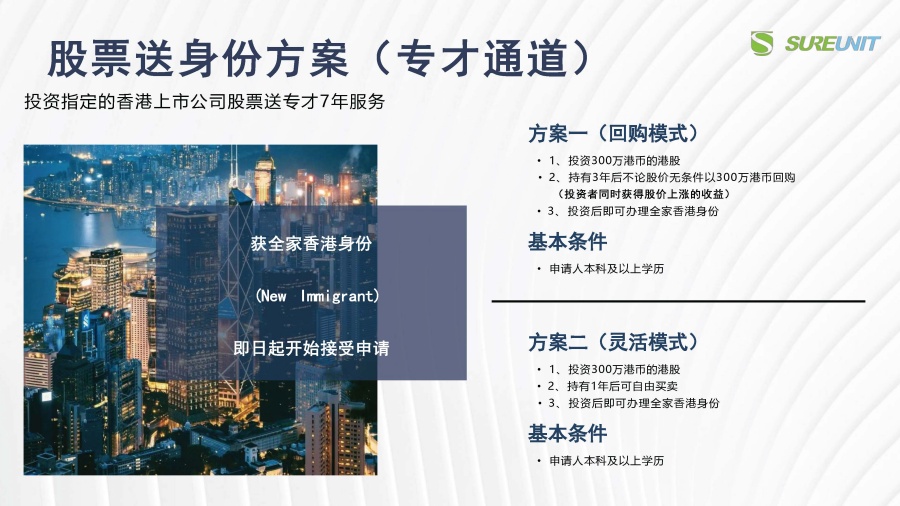 股票送身份方案（专才通道）

SUREUNIT

投资指定的香港上市公司股票送专才7年服务

获全家香港身份

(New Immigrant)

即日起开始接受申请

方案一（回购模式）

• 1、投资300万港币的港股
• 2、持有3年后不论股价无条件以300万港币回购
（投资者同时获得股价上涨的收益）
• 3、投资后即可办理全家香港身份

基本条件

• 申请人本科及以上学历

方案二（灵活模式）

• 1、投资300万港币的港股
• 2、持有1年后可自由买卖
• 3、投资后即可办理全家香港身份

基本条件

• 申请人本科及以上学历